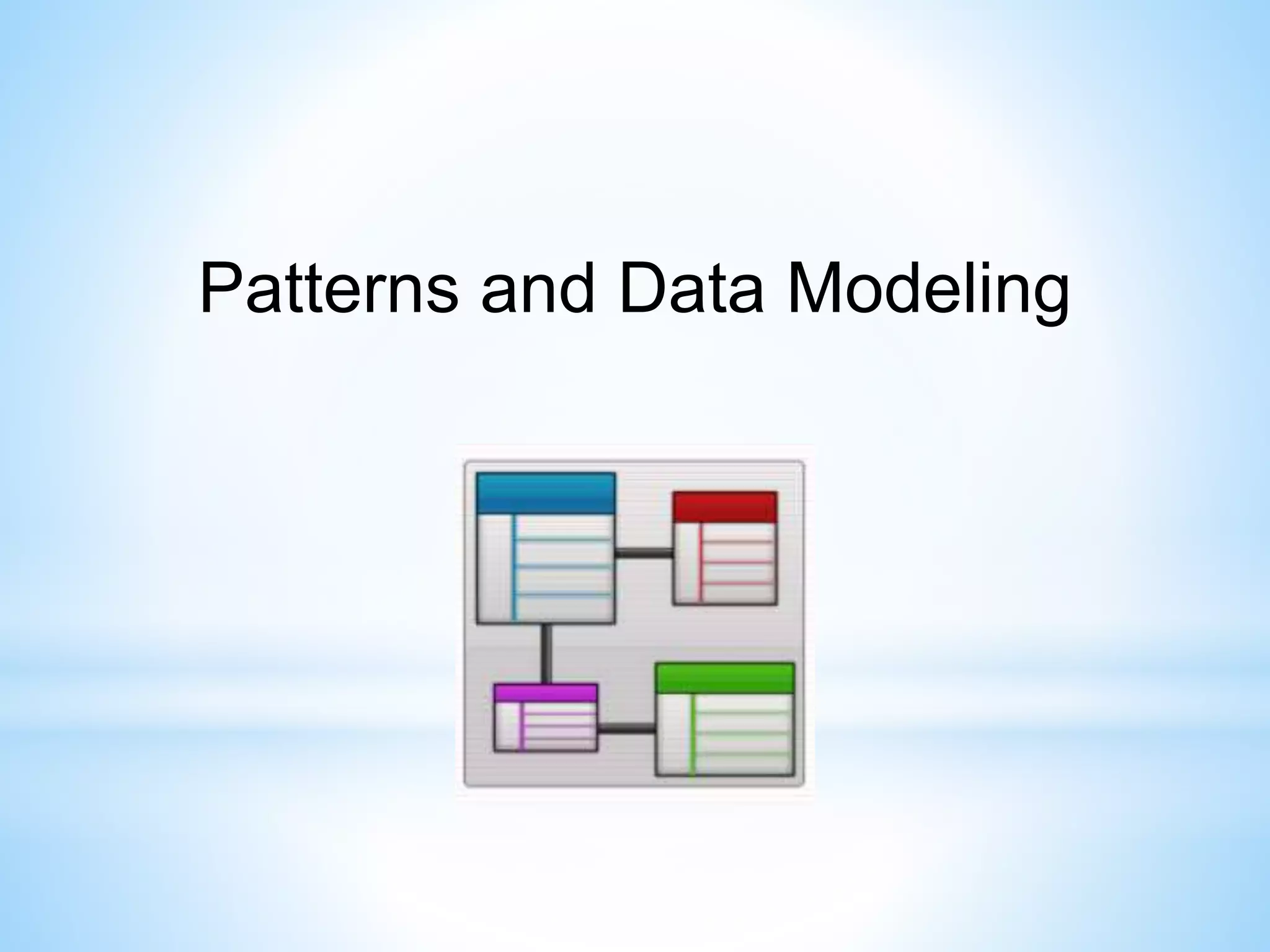 Patterns and Data Modeling